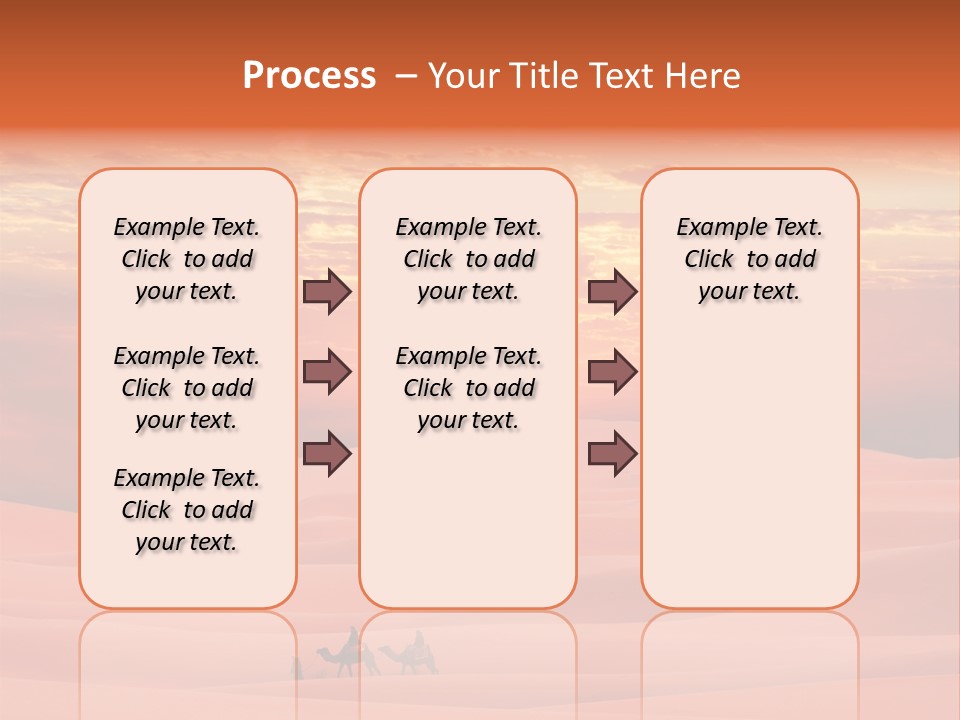 Process – Your Title Text Here

Example Text. Click to add your text.

Example Text. Click to add your text.

Example Text. Click to add your text.

Example Text. Click to add your text.

Example Text. Click to add your text.

Example Text. Click to add your text.